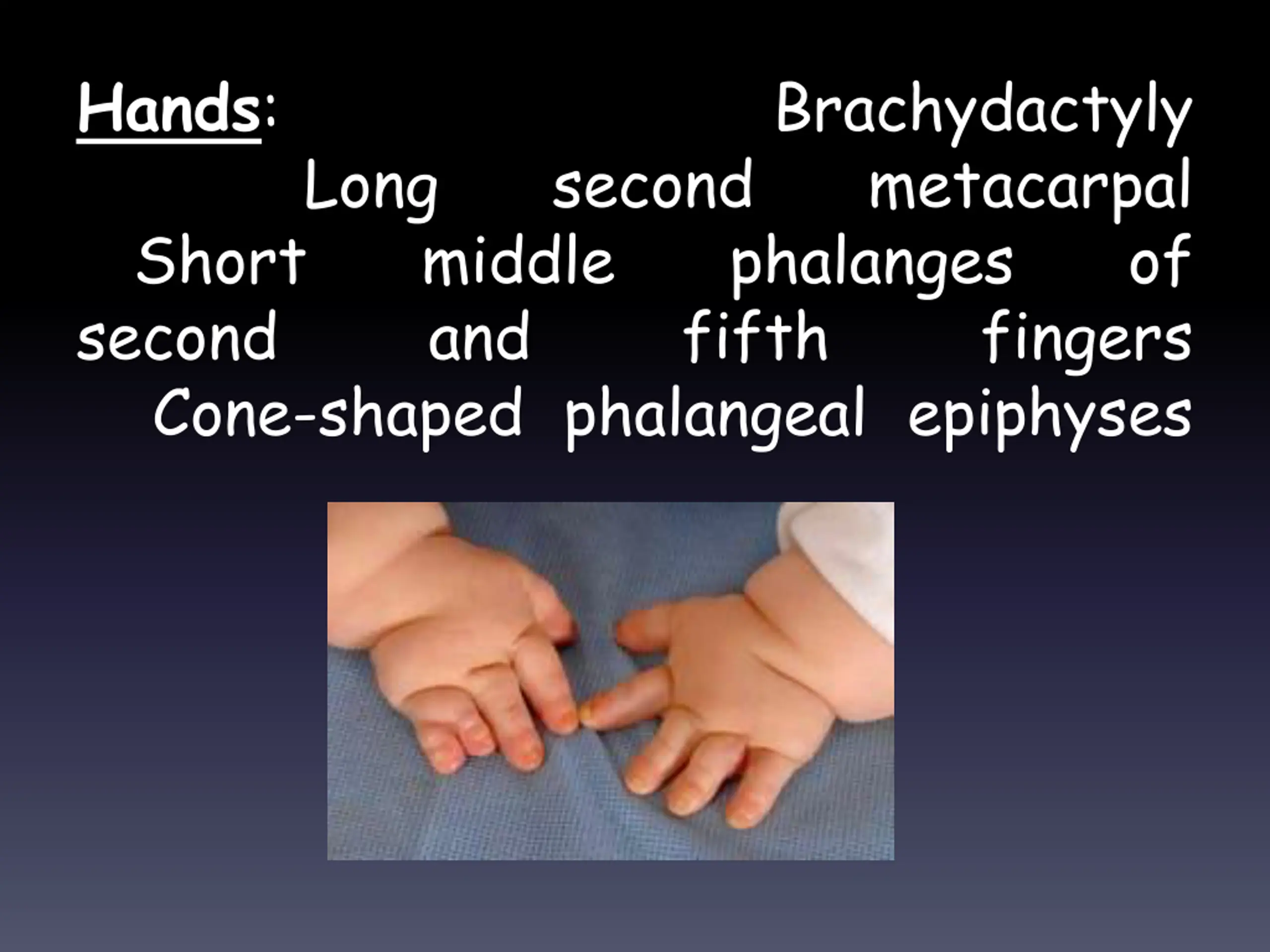 Hands: Brachydactyly Long second metacarpal Short middle phalanges of second and fifth fingers Cone-shaped phalangeal epiphyses